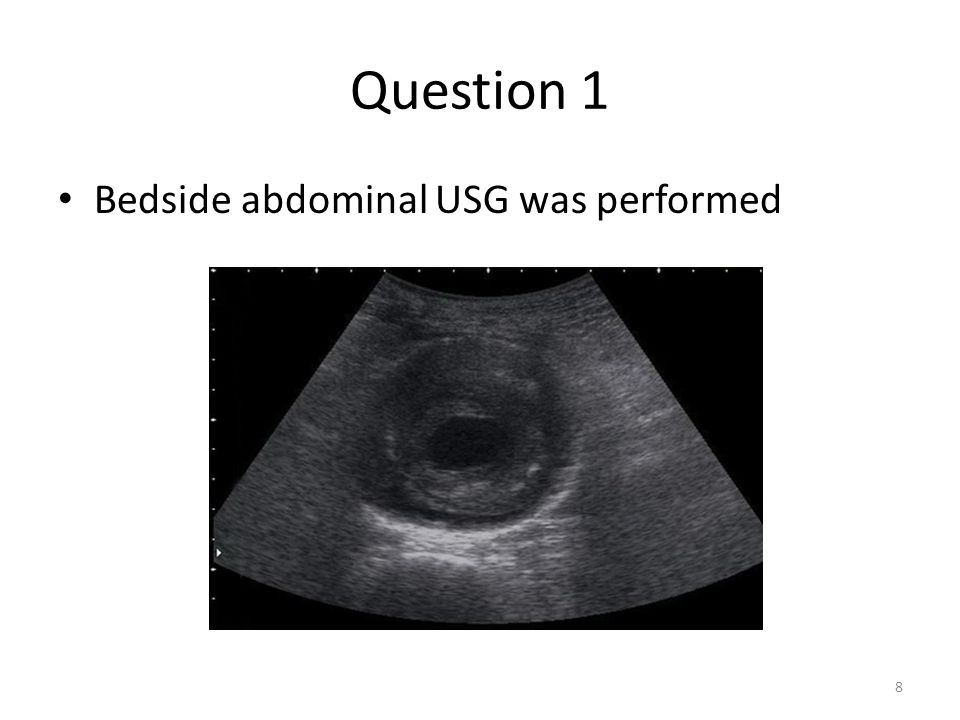 Question 1

• Bedside abdominal USG was performed

8